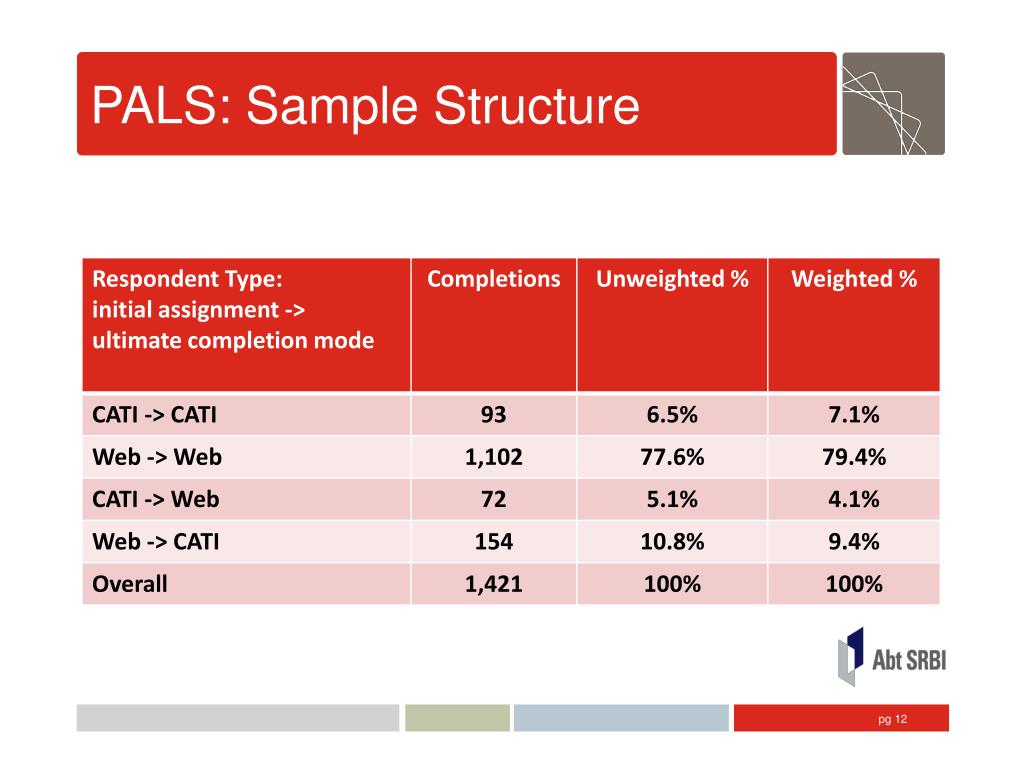 PALS: Sample Structure

| Respondent Type: initial assignment -> ultimate completion mode | Completions | Unweighted % | Weighted % |
|---|---|---|---|
| CATI -> CATI | 93 | 6.5% | 7.1% |
| Web -> Web | 1,102 | 77.6% | 79.4% |
| CATI -> Web | 72 | 5.1% | 4.1% |
| Web -> CATI | 154 | 10.8% | 9.4% |
| Overall | 1,421 | 100% | 100% |

Abt SRBI

pg 12